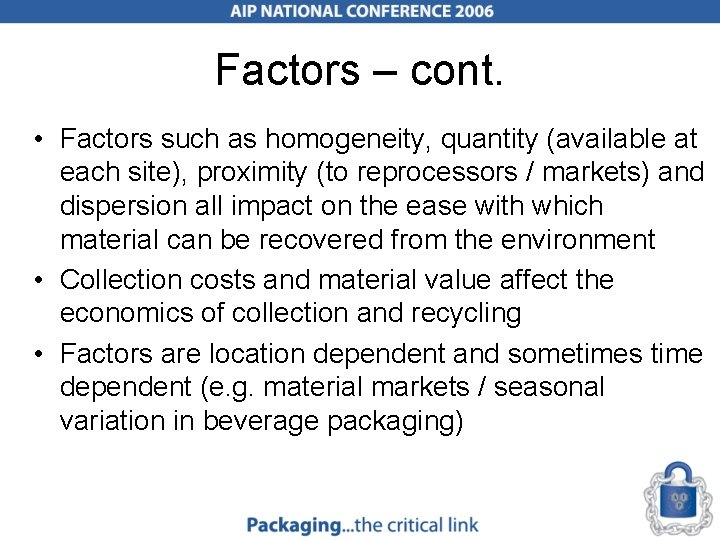 AIP NATIONAL CONFERENCE 2006

Factors – cont.

• Factors such as homogeneity, quantity (available at each site), proximity (to reprocessors / markets) and dispersion all impact on the ease with which material can be recovered from the environment

• Collection costs and material value affect the economics of collection and recycling

• Factors are location dependent and sometimes time dependent (e.g. material markets / seasonal variation in beverage packaging)

Packaging...the critical link